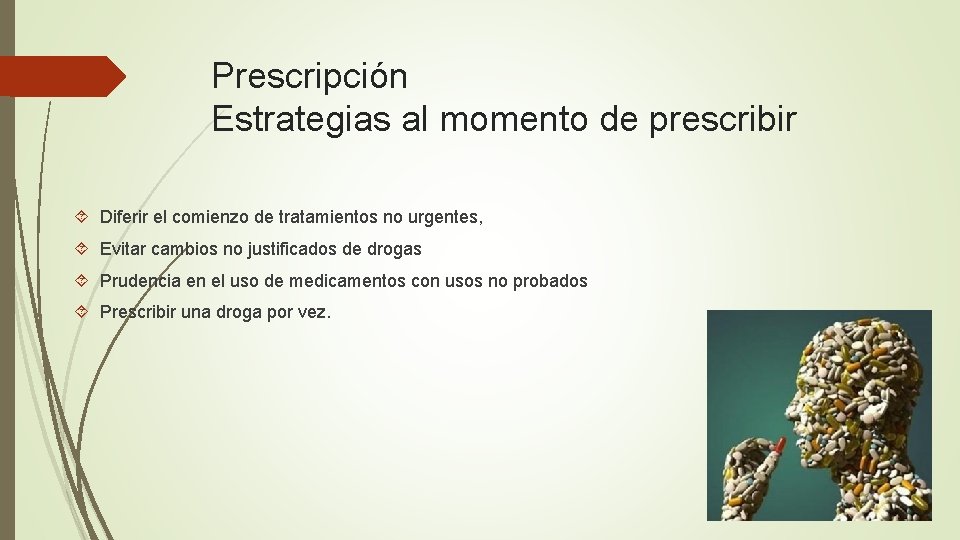 Prescripción
Estrategias al momento de prescribir

Diferir el comienzo de tratamientos no urgentes,

Evitar cambios no justificados de drogas

Prudencia en el uso de medicamentos con usos no probados

Prescribir una droga por vez.